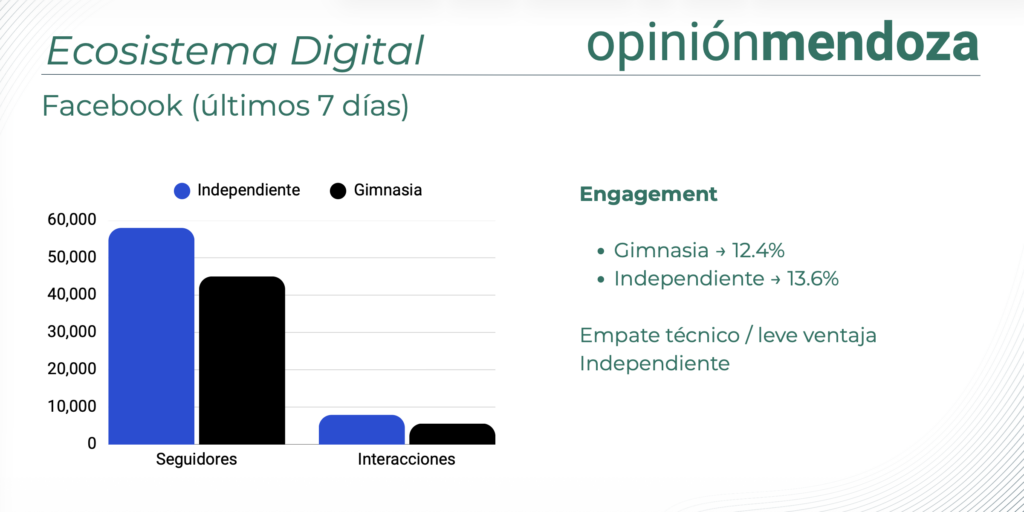 Ecosistema Digital

opiniónmendoza

Facebook (últimos 7 días)

Independiente  Gimnasia

60,000
50,000
40,000
30,000
20,000
10,000
0

Seguidores  Interacciones

Engagement

• Gimnasia → 12.4%
• Independiente → 13.6%

Empate técnico / leve ventaja Independiente